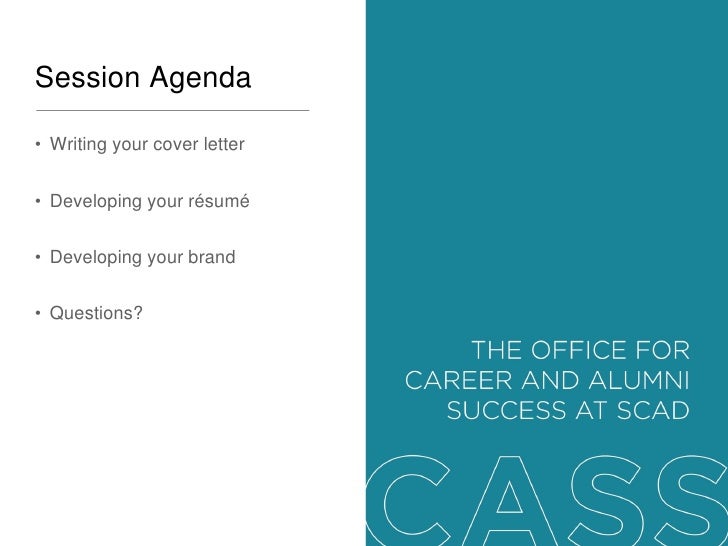 Session Agenda

• Writing your cover letter

• Developing your résumé

• Developing your brand

• Questions?

THE OFFICE FOR CAREER AND ALUMNI SUCCESS AT SCAD

CASS